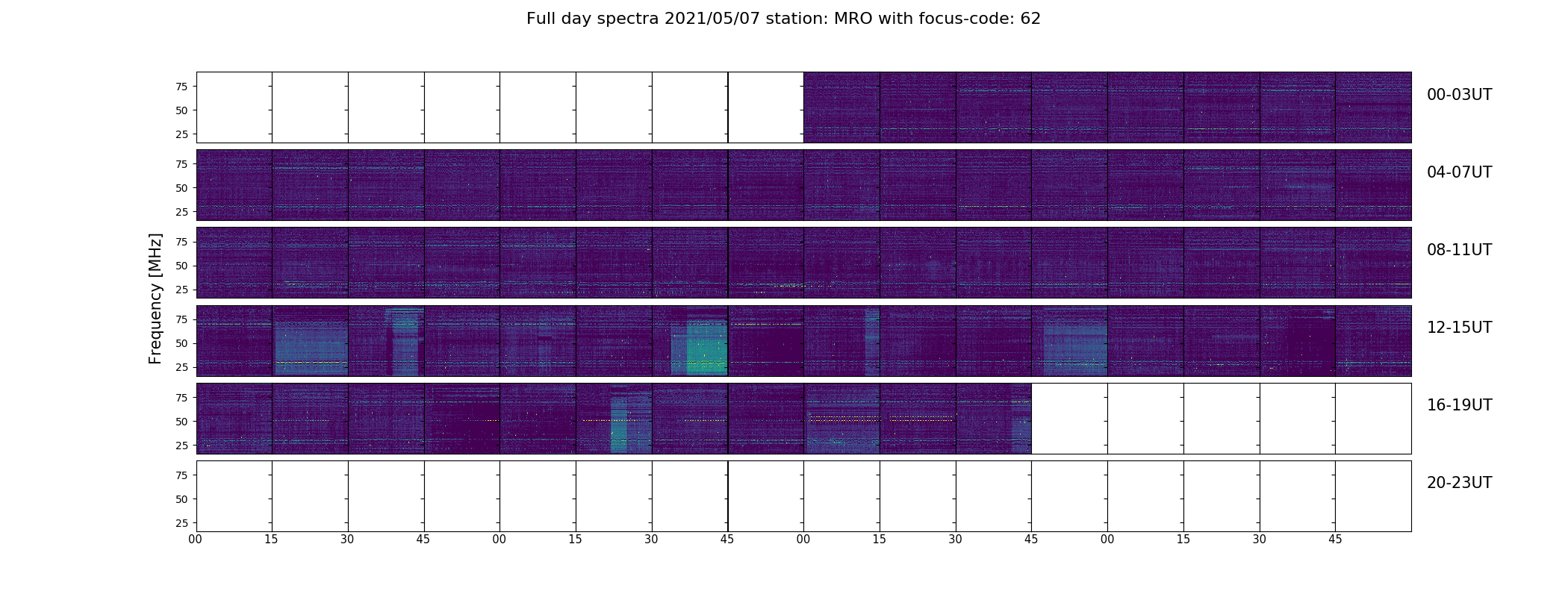 Full day spectra 2021/05/07 station: MRO with focus-code: 62

Frequency [MHz]

75
50
25
00-03UT

75
50
25
04-07UT

75
50
25
08-11UT

75
50
25
12-15UT

75
50
25
16-19UT

75
50
25
20-23UT

00 15 30 45 00 15 30 45 00 15 30 45 00 15 30 45